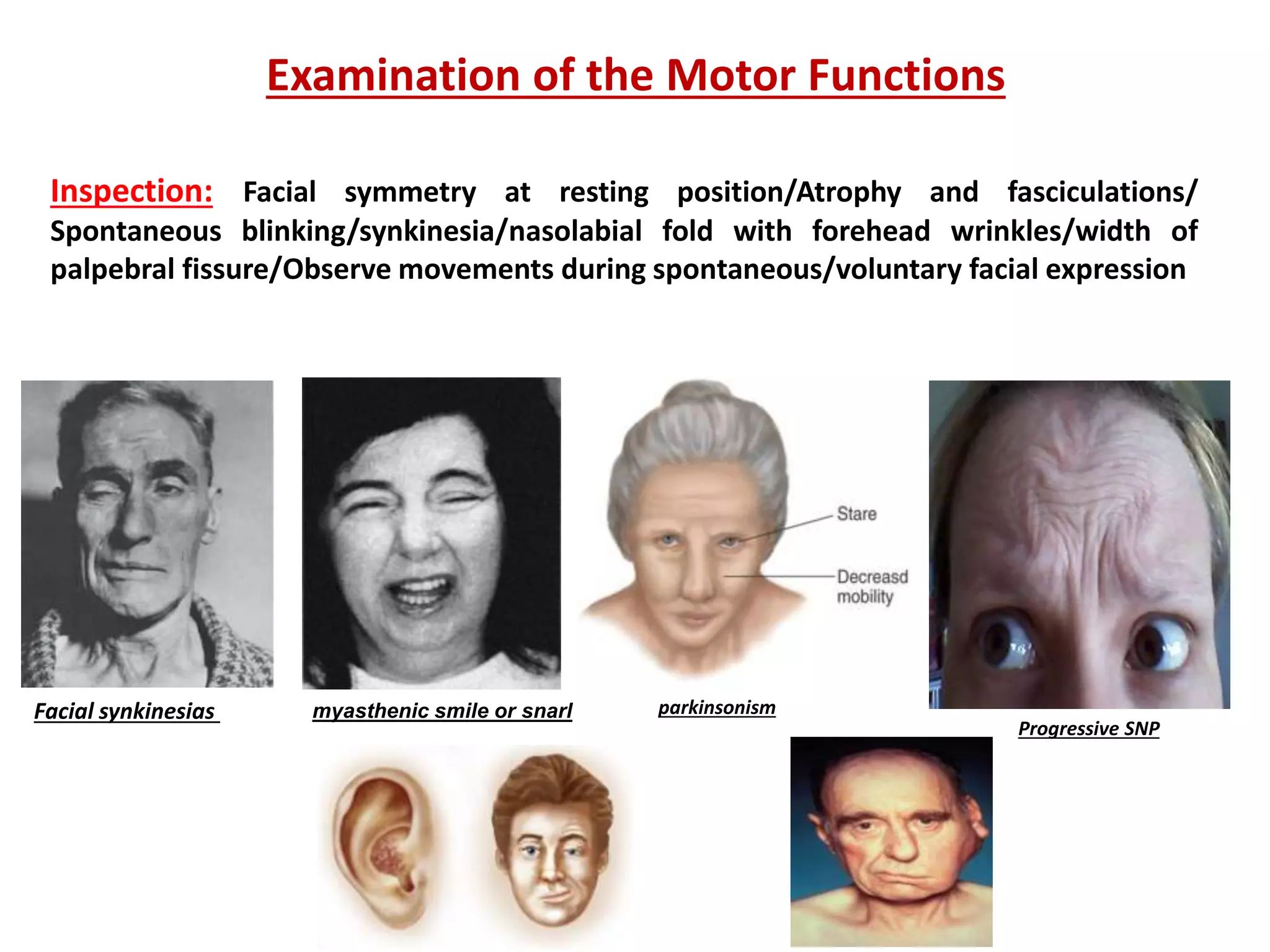 Examination of the Motor Functions

Inspection: Facial symmetry at resting position/Atrophy and fasciculations/ Spontaneous blinking/synkinesia/nasolabial fold with forehead wrinkles/width of palpebral fissure/Observe movements during spontaneous/voluntary facial expression

Stare

Decreasd mobility

Facial synkinesias

myasthenic smile or snarl

parkinsonism

Progressive SNP